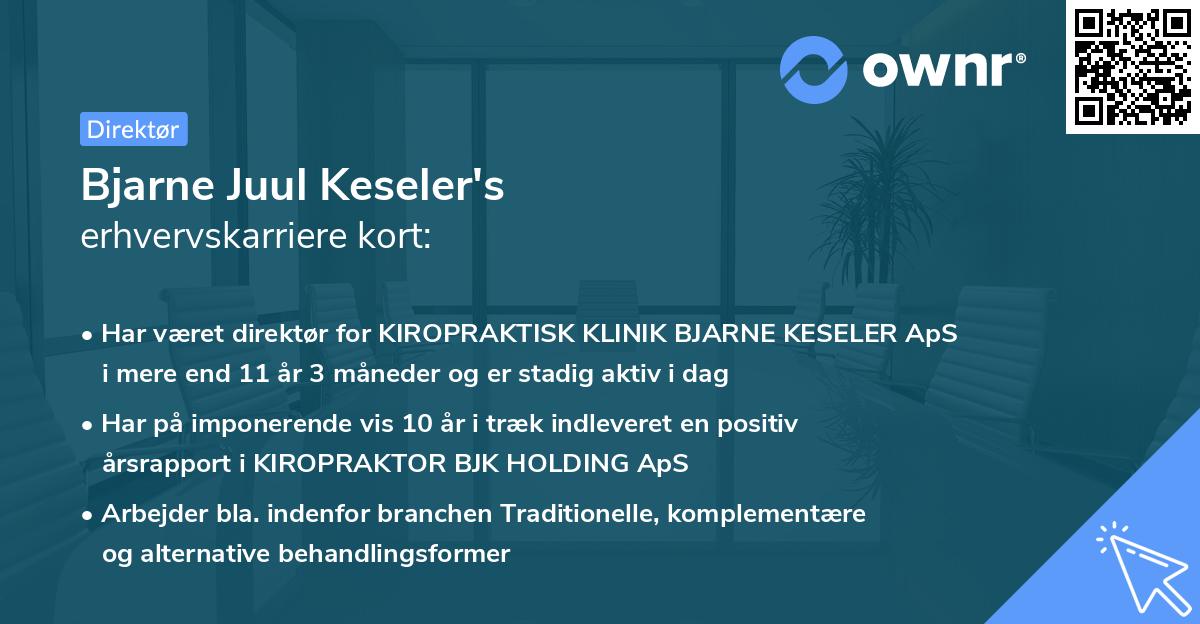 ownr®

Direktør

Bjarne Juul Keseler's
erhvervskarriere kort:

• Har været direktør for KIROPRAKTISK KLINIK BJARNE KESELER ApS i mere end 11 år 3 måneder og er stadig aktiv i dag

• Har på imponerende vis 10 år i træk indleveret en positiv årsrapport i KIROPRAKTOR BJK HOLDING ApS

• Arbejder bla. indenfor branchen Traditionelle, komplementære og alternative behandlingsformer